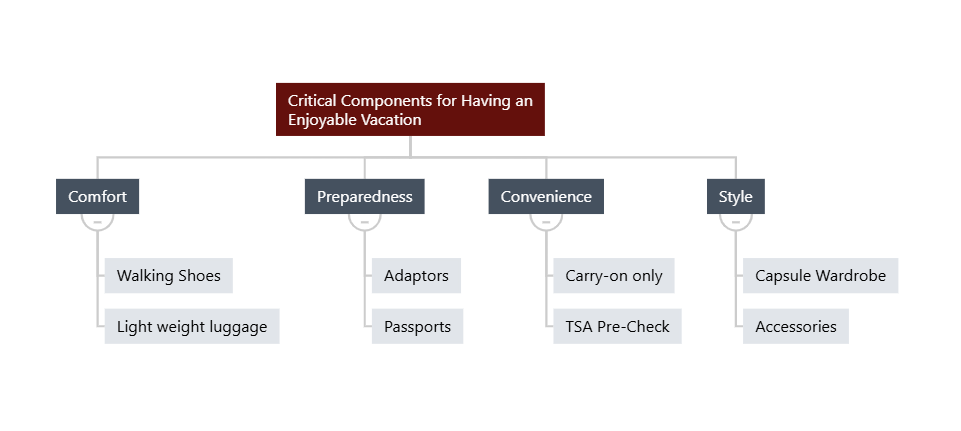 Critical Components for Having an Enjoyable Vacation

Comfort

Walking Shoes

Light weight luggage

Preparedness

Adaptors

Passports

Convenience

Carry-on only

TSA Pre-Check

Style

Capsule Wardrobe

Accessories